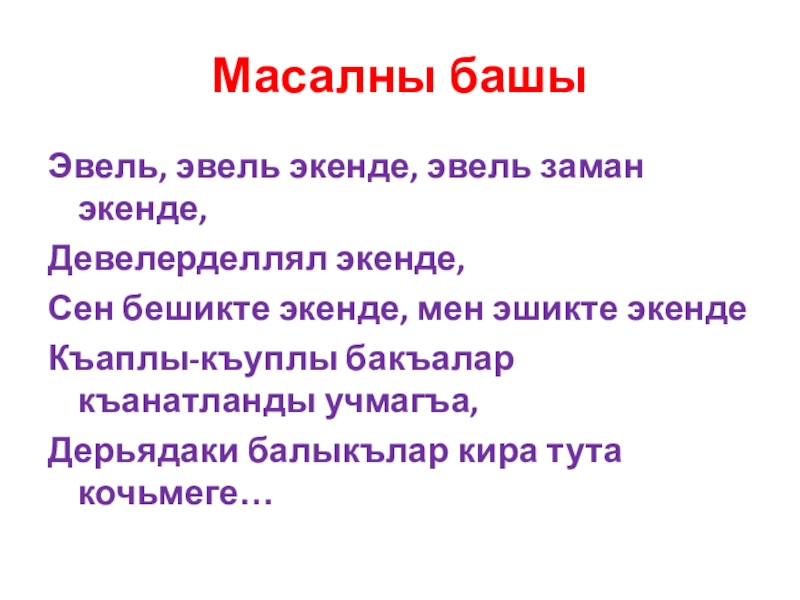 Масалны башы

Эвель, эвель экенде, эвель заман экенде,

Девелерделлял экенде,

Сен бешикте экенде, мен эшикте экенде

Къаплы-къуплы бакъалар къанатланды учмагъа,

Дерьядаки балыкълар кира тута кочьмеге…